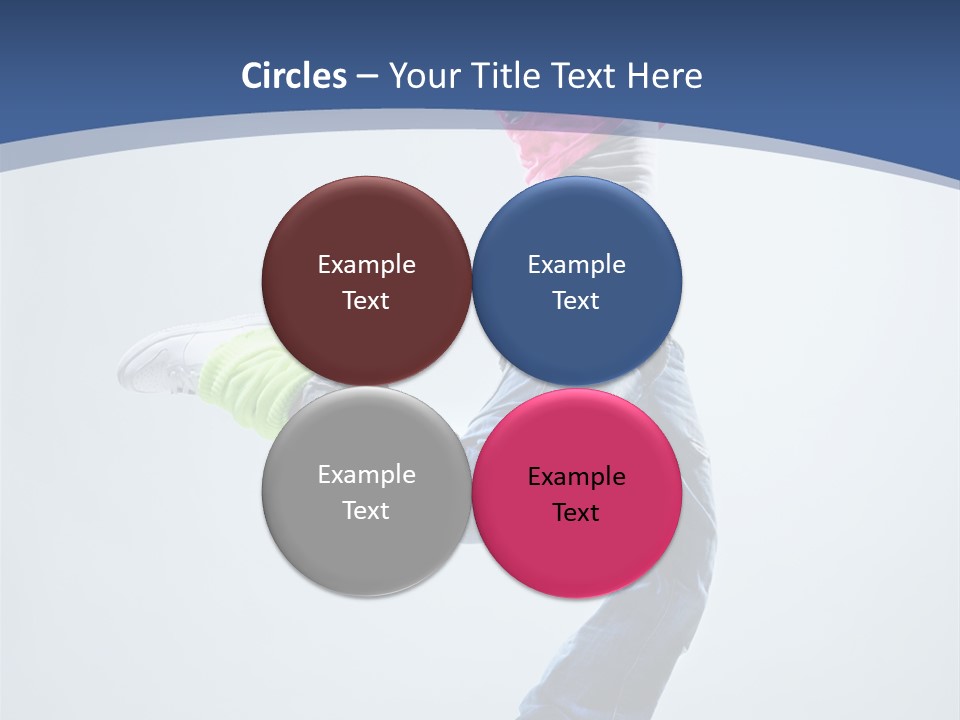 Circles – Your Title Text Here

Example Text

Example Text

Example Text

Example Text